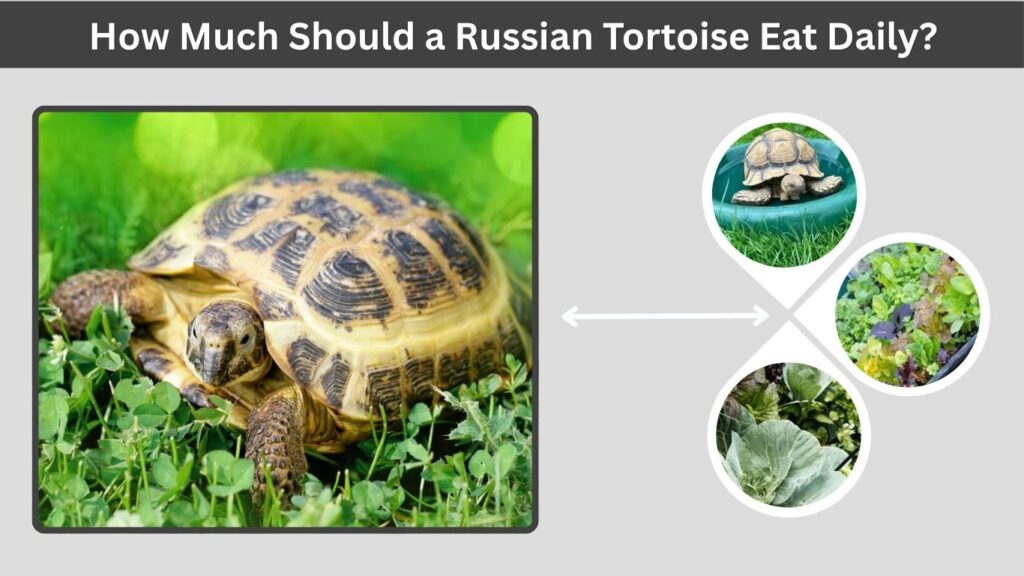 How Much Should a Russian Tortoise Eat Daily?